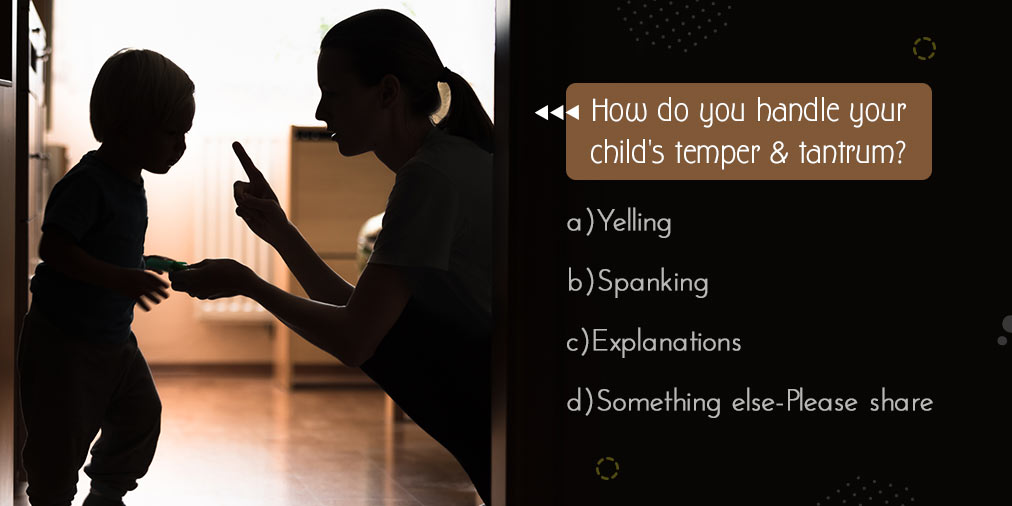 How do you handle your child's temper & tantrum?

a)Yelling

b)Spanking

c)Explanations

d)Something else-Please share